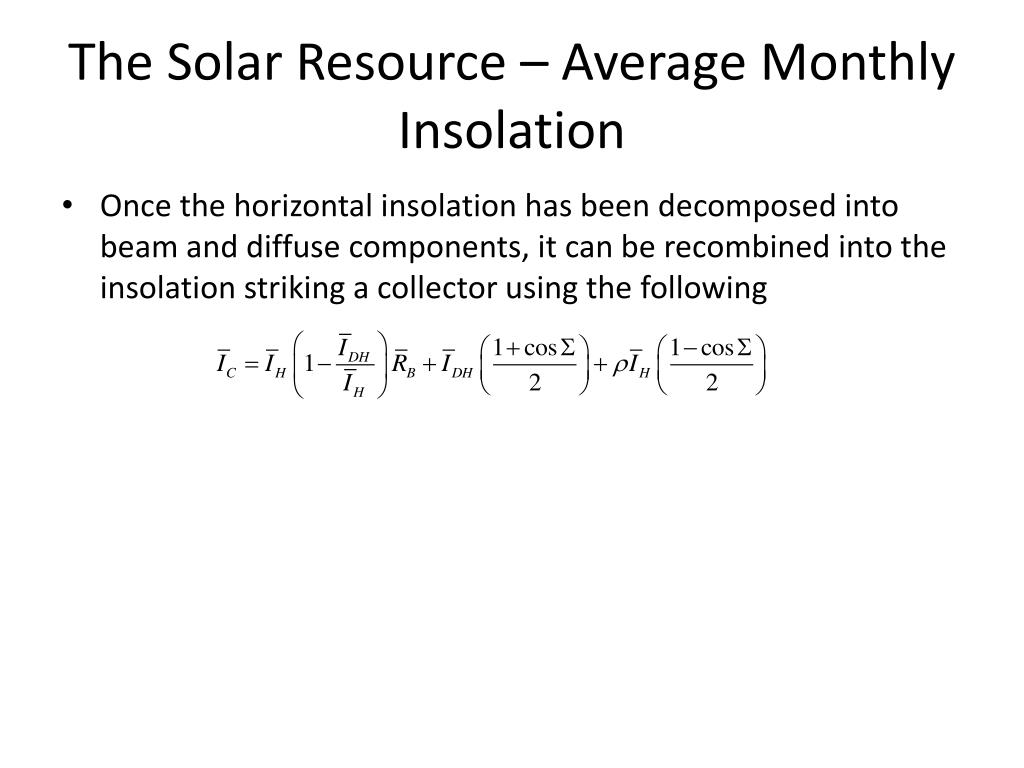 The Solar Resource – Average Monthly Insolation

• Once the horizontal insolation has been decomposed into beam and diffuse components, it can be recombined into the insolation striking a collector using the following

$\overline{I}_C = \overline{I}_H \left(1 - \frac{\overline{I}_{DH}}{\overline{I}_H}\right)\overline{R}_B + \overline{I}_{DH}\left(\frac{1+\cos\Sigma}{2}\right) + \rho\overline{I}_H\left(\frac{1-\cos\Sigma}{2}\right)$